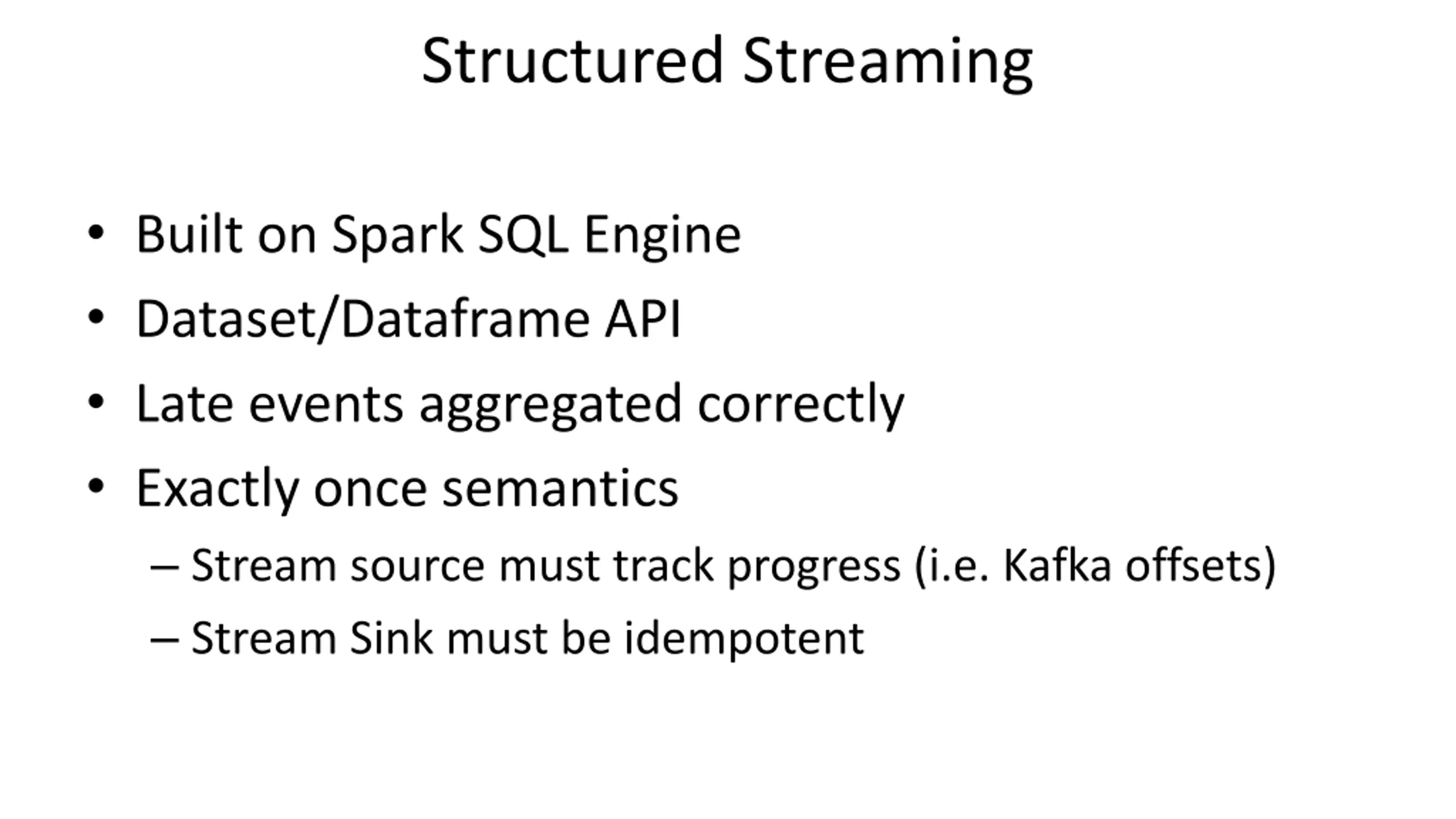 Structured Streaming

• Built on Spark SQL Engine
• Dataset/Dataframe API
• Late events aggregated correctly
• Exactly once semantics
  – Stream source must track progress (i.e. Kafka offsets)
  – Stream Sink must be idempotent